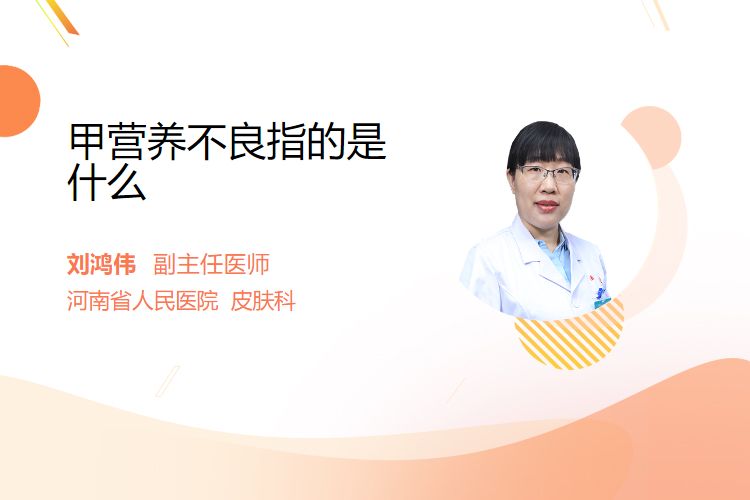 甲营养不良指的是什么

刘鸿伟 副主任医师
河南省人民医院 皮肤科